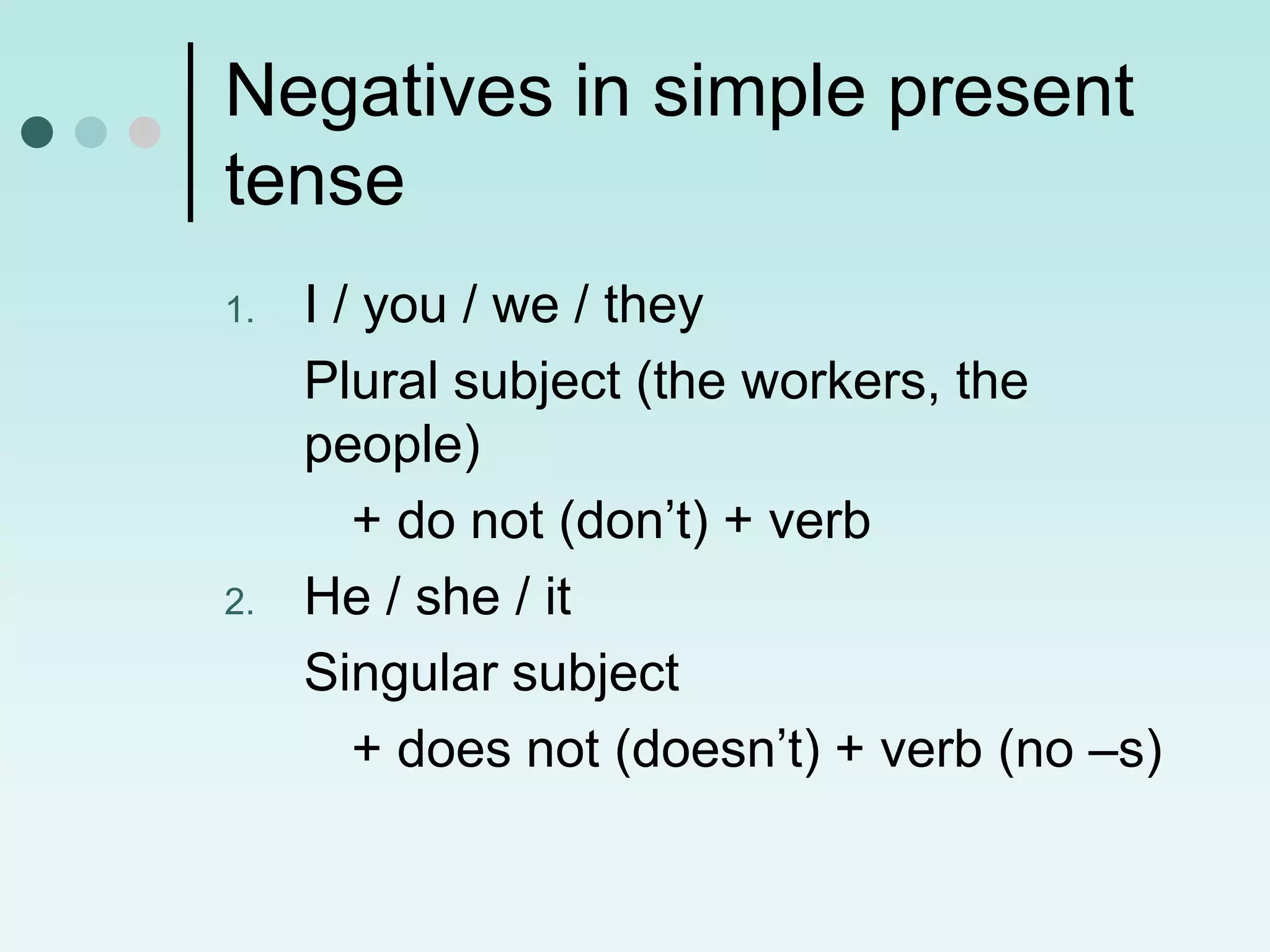 Negatives in simple present tense

1. I / you / we / they

Plural subject (the workers, the people)

+ do not (don’t) + verb

2. He / she / it

Singular subject

+ does not (doesn’t) + verb (no –s)